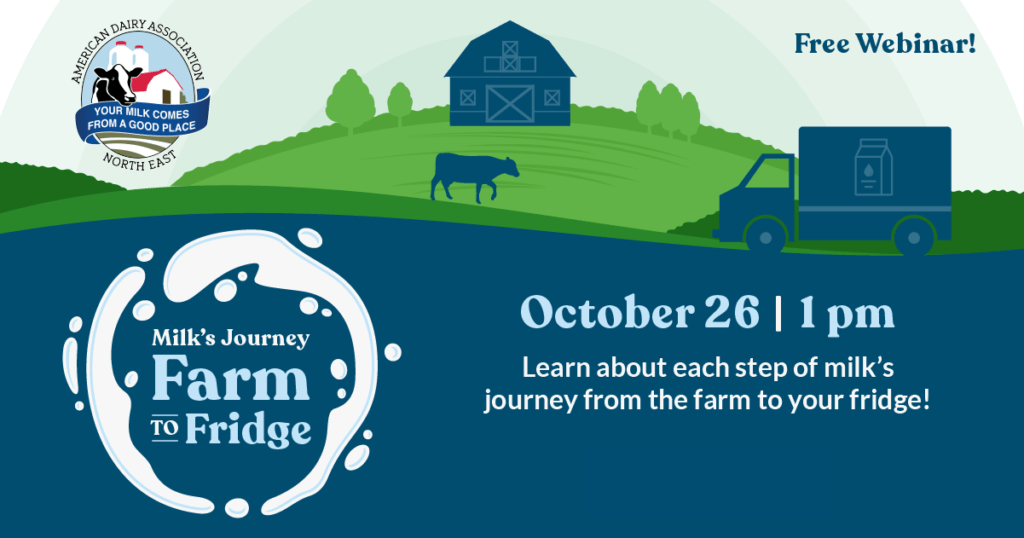 AMERICAN DAIRY ASSOCIATION
YOUR MILK COMES FROM A GOOD PLACE
NORTH EAST

Free Webinar!

Milk's Journey
Farm
TO Fridge

October 26 | 1 pm

Learn about each step of milk's journey from the farm to your fridge!